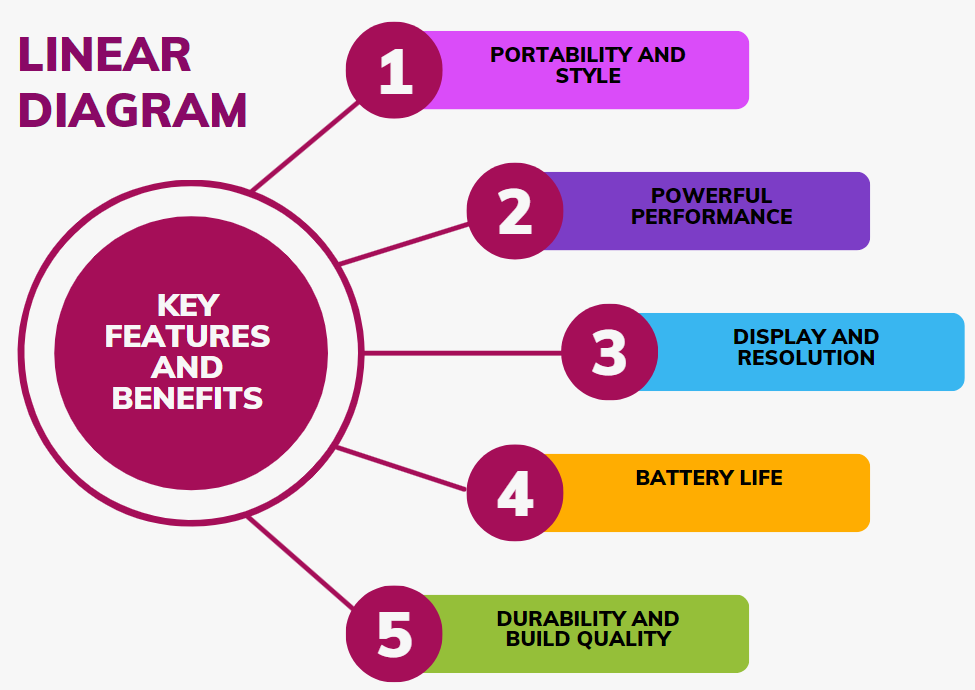 LINEAR DIAGRAM

KEY FEATURES AND BENEFITS

1 PORTABILITY AND STYLE

2 POWERFUL PERFORMANCE

3 DISPLAY AND RESOLUTION

4 BATTERY LIFE

5 DURABILITY AND BUILD QUALITY